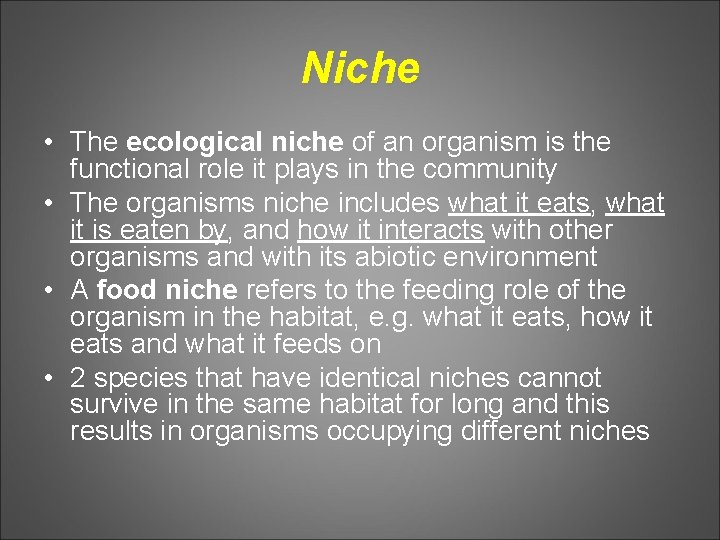 Niche

• The ecological niche of an organism is the functional role it plays in the community
• The organisms niche includes what it eats, what it is eaten by, and how it interacts with other organisms and with its abiotic environment
• A food niche refers to the feeding role of the organism in the habitat, e.g. what it eats, how it eats and what it feeds on
• 2 species that have identical niches cannot survive in the same habitat for long and this results in organisms occupying different niches